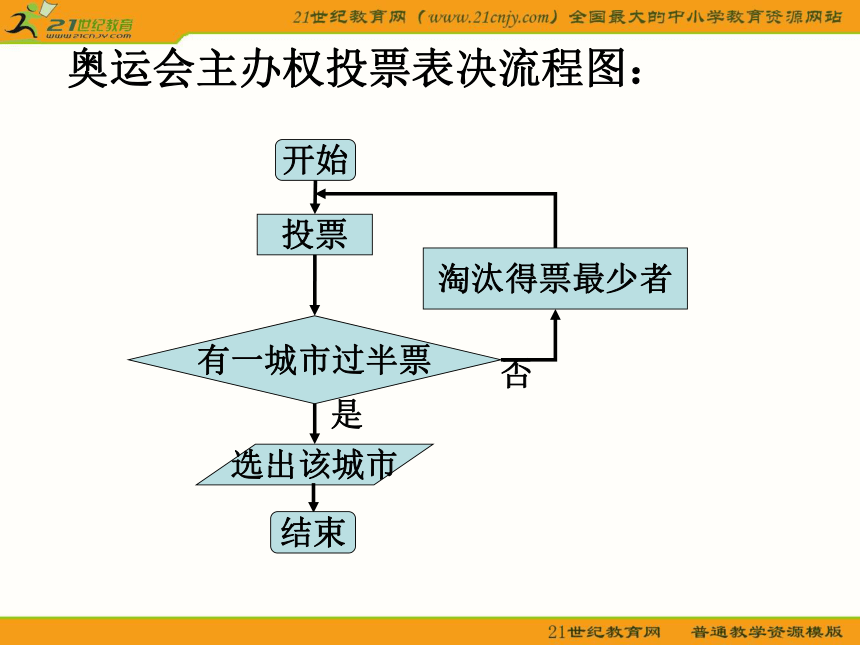 21世纪教育 www.21cnjy.com

21世纪教育网（www.21cnjy.com）全国最大的中小学教育资源网站

奥运会主办权投票表决流程图：

开始

投票

淘汰得票最少者

有一城市过半票

否

是

选出该城市

结束

21世纪教育网　普通教学资源模版